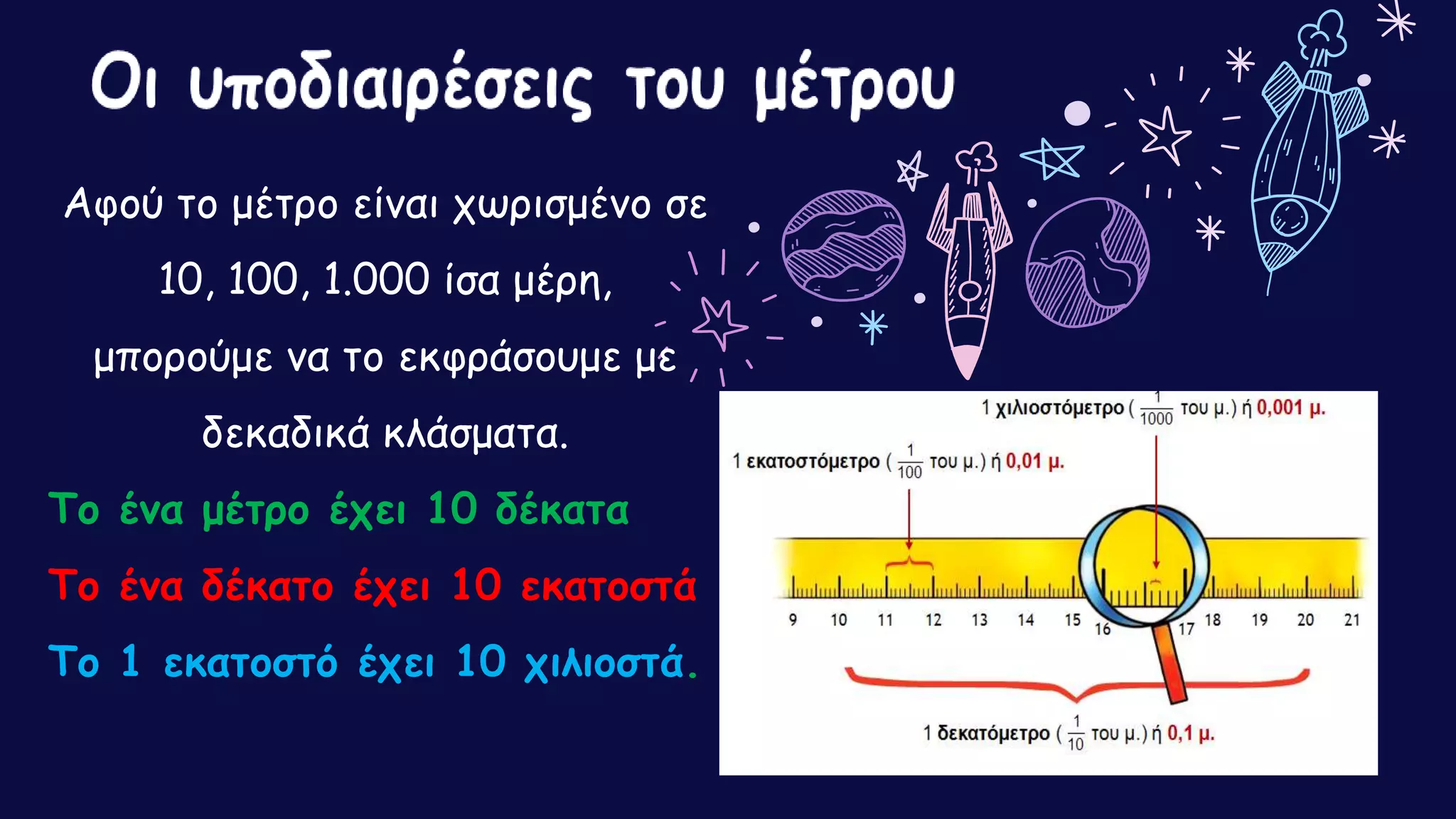 Οι υποδιαιρέσεις του μέτρου

Αφού το μέτρο είναι χωρισμένο σε 10, 100, 1.000 ίσα μέρη, μπορούμε να το εκφράσουμε με δεκαδικά κλάσματα.

Το ένα μέτρο έχει 10 δέκατα

Το ένα δέκατο έχει 10 εκατοστά

Το 1 εκατοστό έχει 10 χιλιοστά.

1 χιλιοστόμετρο ( $\frac{1}{1000}$ του μ.) ή 0,001 μ.

1 εκατοστόμετρο ( $\frac{1}{100}$ του μ.) ή 0,01 μ.

9 10 11 12 13 14 15 16 17 18 19 20 21

1 δεκατόμετρο ( $\frac{1}{10}$ του μ.) ή 0,1 μ.